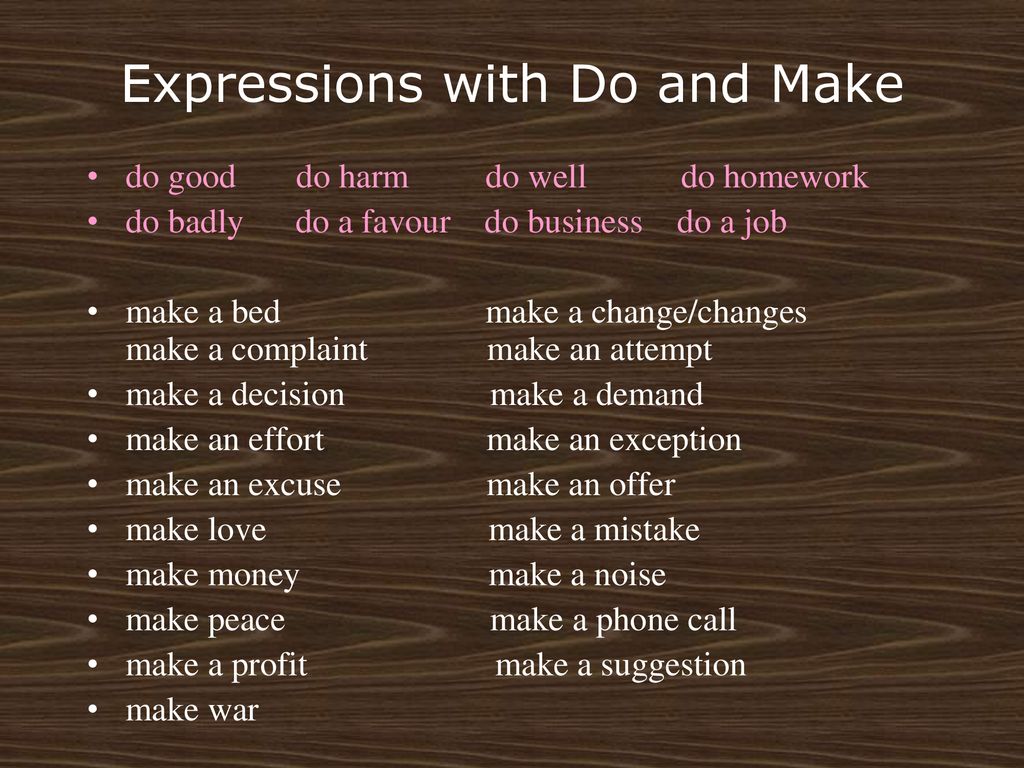 Expressions with Do and Make

• do good do harm do well do homework
• do badly do a favour do business do a job

• make a bed make a change/changes
make a complaint make an attempt
• make a decision make a demand
• make an effort make an exception
• make an excuse make an offer
• make love make a mistake
• make money make a noise
• make peace make a phone call
• make a profit make a suggestion
• make war